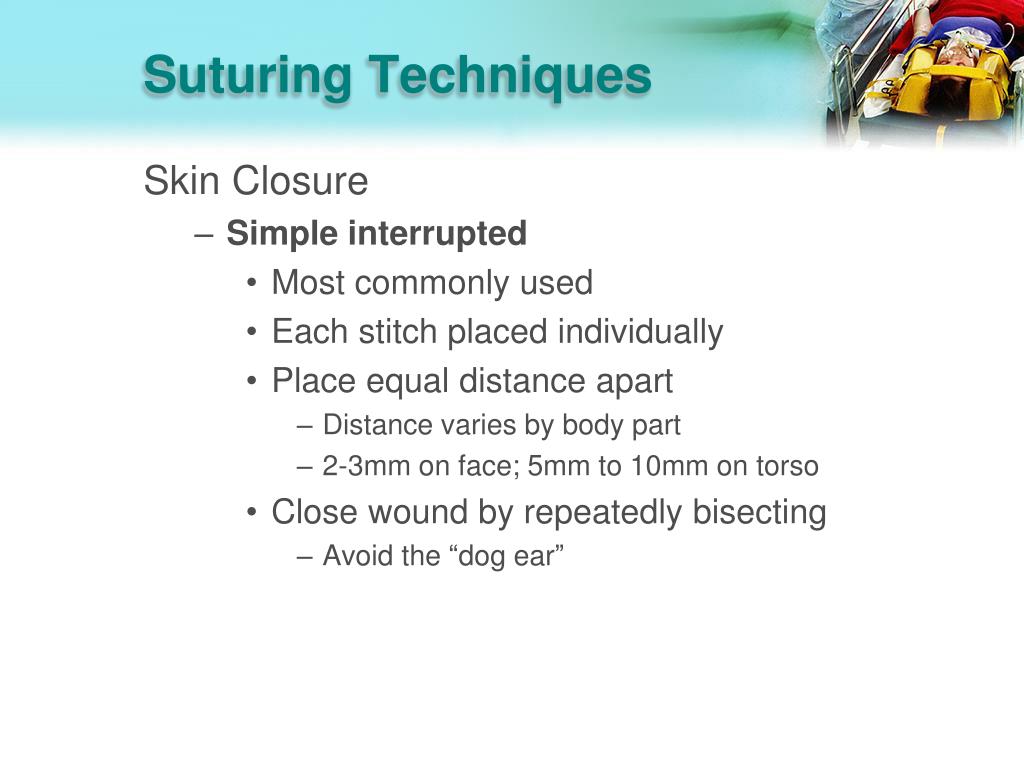 Suturing Techniques

Skin Closure

– Simple interrupted

• Most commonly used

• Each stitch placed individually

• Place equal distance apart

– Distance varies by body part

– 2-3mm on face; 5mm to 10mm on torso

• Close wound by repeatedly bisecting

– Avoid the “dog ear”